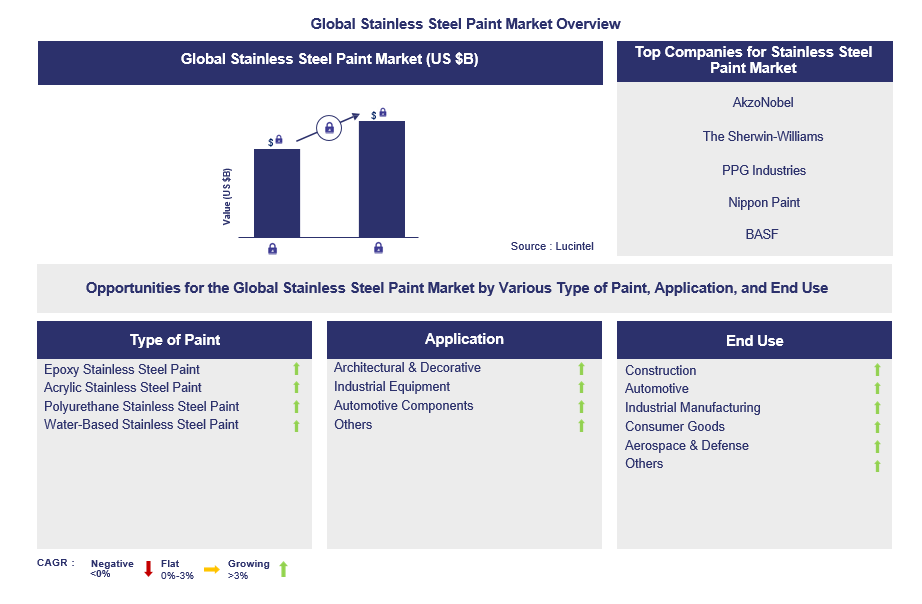 Global Stainless Steel Paint Market Overview

Global Stainless Steel Paint Market (US $B)

$ $

Value (US $B)

Source : Lucintel

Top Companies for Stainless Steel Paint Market

AkzoNobel

The Sherwin-Williams

PPG Industries

Nippon Paint

BASF

Opportunities for the Global Stainless Steel Paint Market by Various Type of Paint, Application, and End Use

Type of Paint

Epoxy Stainless Steel Paint
Acrylic Stainless Steel Paint
Polyurethane Stainless Steel Paint
Water-Based Stainless Steel Paint

Application

Architectural & Decorative
Industrial Equipment
Automotive Components
Others

End Use

Construction
Automotive
Industrial Manufacturing
Consumer Goods
Aerospace & Defense
Others

CAGR : Negative <0% Flat 0%-3% Growing >3%